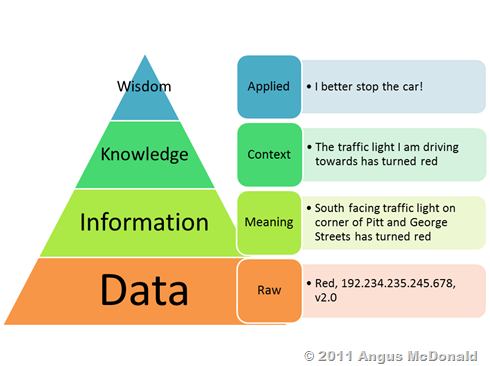 Wisdom

Knowledge

Information

Data

Applied

• I better stop the car!

Context

• The traffic light I am driving towards has turned red

Meaning

• South facing traffic light on corner of Pitt and George Streets has turned red

Raw

• Red, 192.234.235.245.678, v2.0

© 2011 Angus McDonald